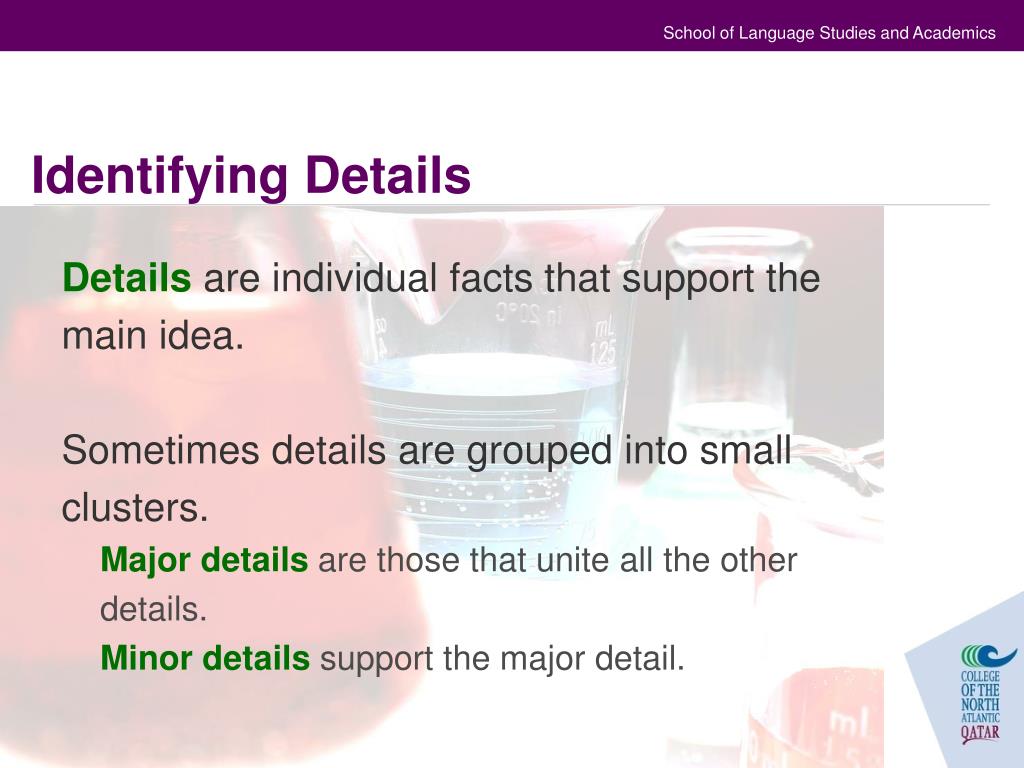 School of Language Studies and Academics

Identifying Details

Details are individual facts that support the main idea.

Sometimes details are grouped into small clusters.

Major details are those that unite all the other details.

Minor details support the major detail.

COLLEGE OF THE NORTH ATLANTIC QATAR